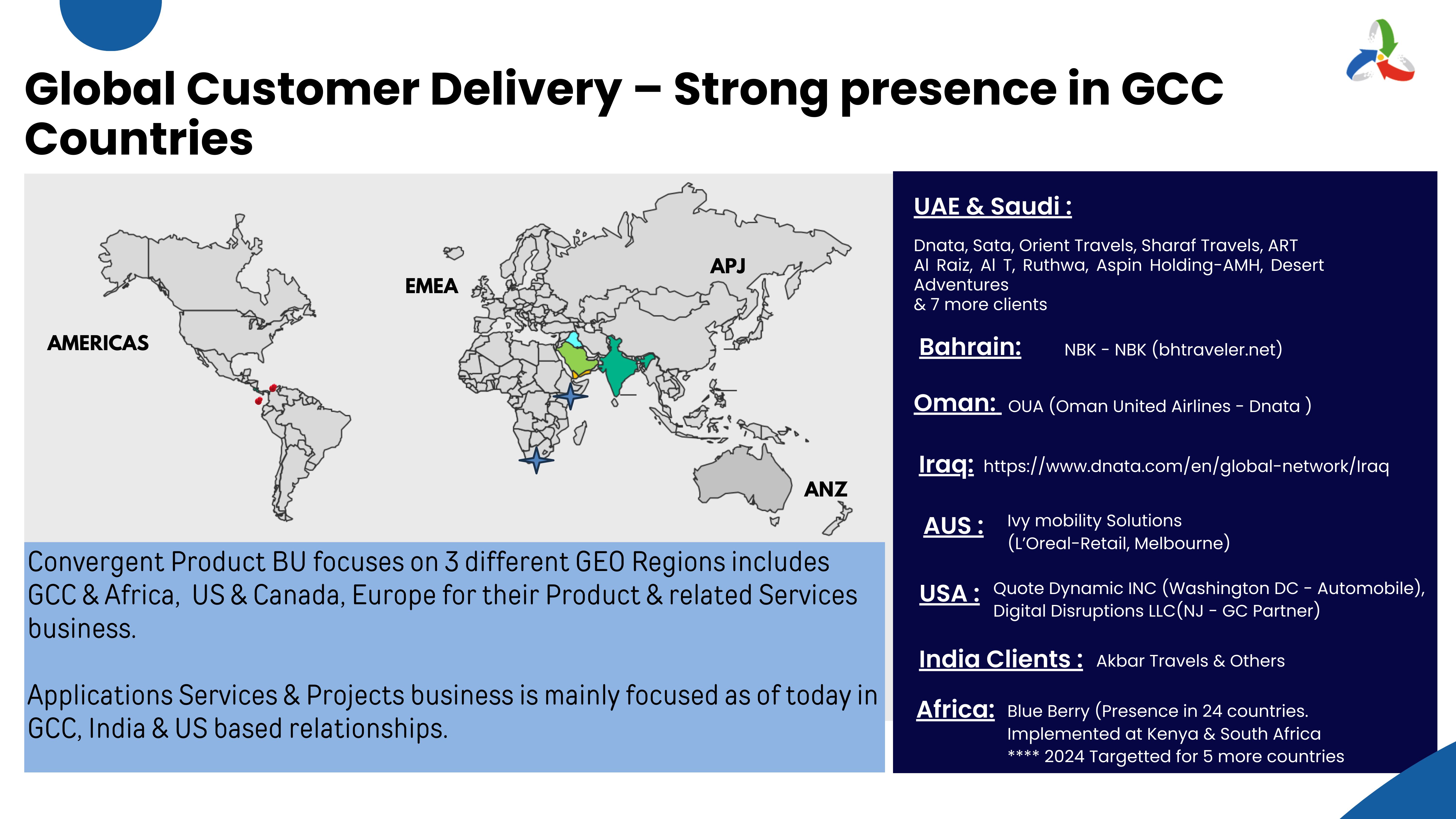 Global Customer Delivery – Strong presence in GCC Countries

AMERICAS

EMEA

APJ

ANZ

Convergent Product BU focuses on 3 different GEO Regions includes GCC & Africa, US & Canada, Europe for their Product & related Services business.

Applications Services & Projects business is mainly focused as of today in GCC, India & US based relationships.

UAE & Saudi :

Dnata, Sata, Orient Travels, Sharaf Travels, ART
Al Raiz, Al T, Ruthwa, Aspin Holding-AMH, Desert Adventures
& 7 more clients

Bahrain: NBK - NBK (bhtraveler.net)

Oman: OUA (Oman United Airlines - Dnata )

Iraq: https://www.dnata.com/en/global-network/Iraq

AUS : Ivy mobility Solutions
(L'Oreal-Retail, Melbourne)

USA : Quote Dynamic INC (Washington DC - Automobile),
Digital Disruptions LLC(NJ - GC Partner)

India Clients : Akbar Travels & Others

Africa: Blue Berry (Presence in 24 countries.
Implemented at Kenya & South Africa
**** 2024 Targetted for 5 more countries